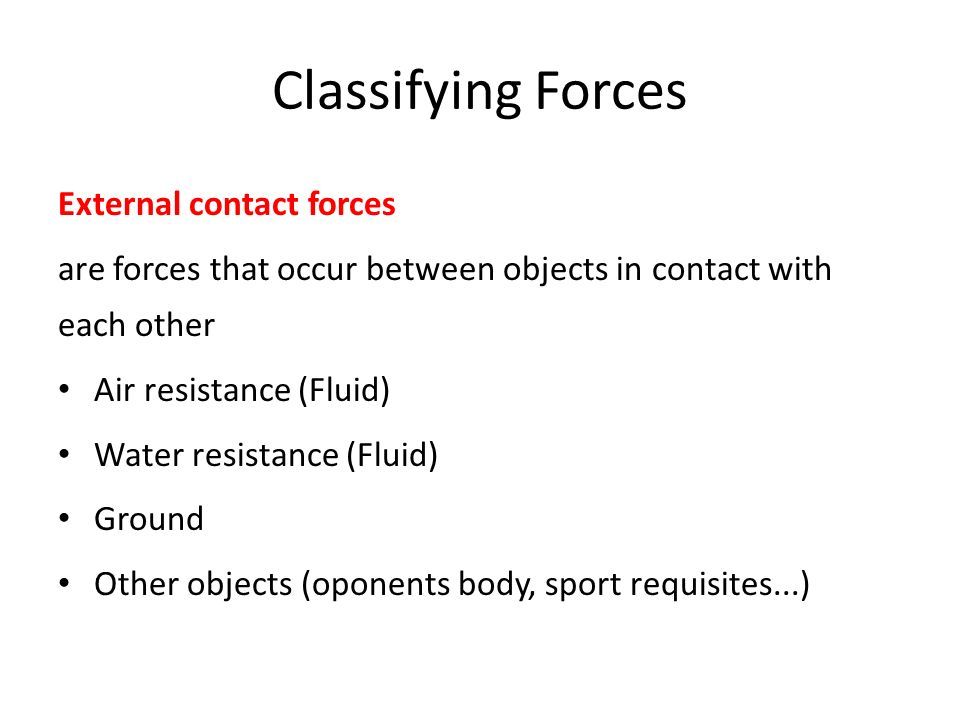 Classifying Forces

External contact forces

are forces that occur between objects in contact with each other

• Air resistance (Fluid)
• Water resistance (Fluid)
• Ground
• Other objects (oponents body, sport requisites...)